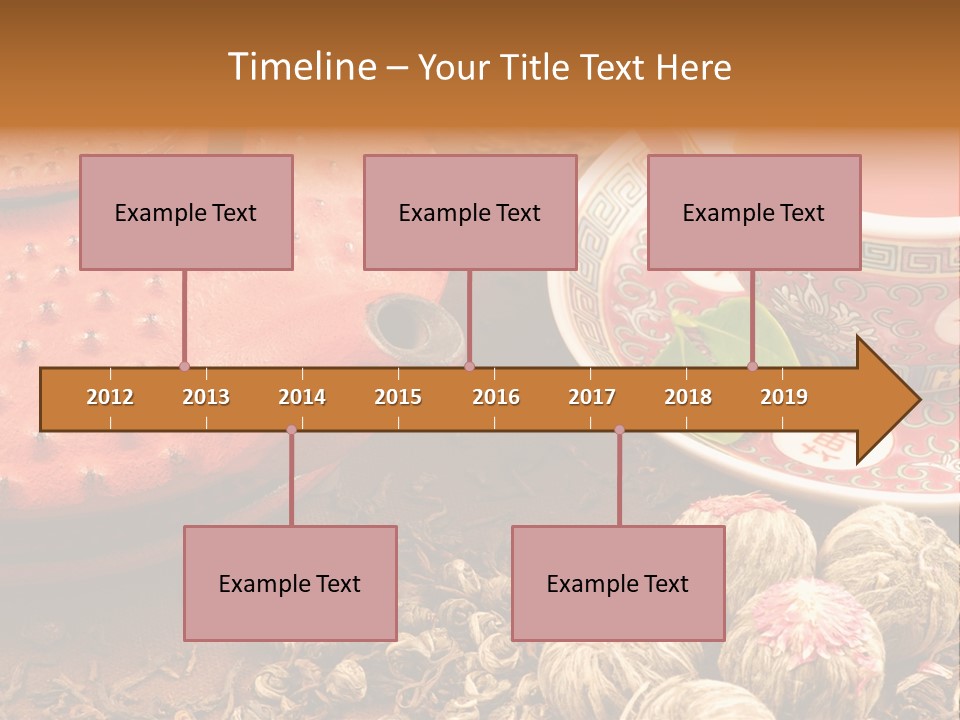 Timeline – Your Title Text Here

Example Text

Example Text

Example Text

2012 2013 2014 2015 2016 2017 2018 2019

Example Text

Example Text